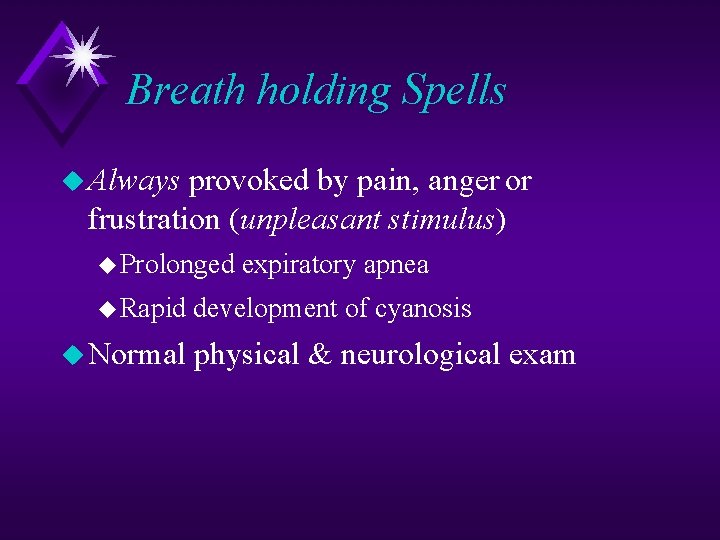 Breath holding Spells

Always provoked by pain, anger or frustration (unpleasant stimulus)

Prolonged expiratory apnea

Rapid development of cyanosis

Normal physical & neurological exam